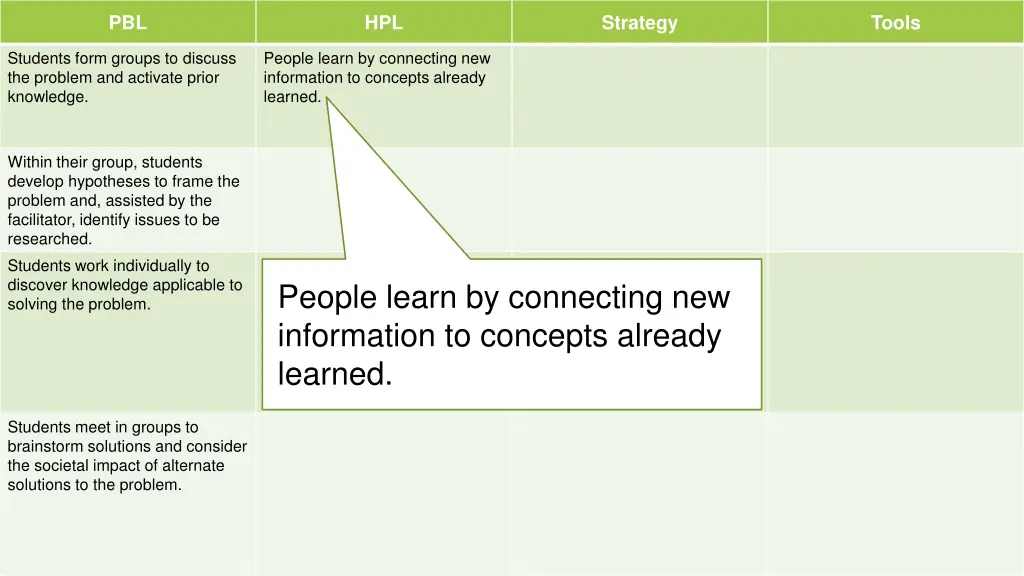 | PBL | HPL | Strategy | Tools |
|---|---|---|---|
| Students form groups to discuss the problem and activate prior knowledge. | People learn by connecting new information to concepts already learned. | | |
| Within their group, students develop hypotheses to frame the problem and, assisted by the facilitator, identify issues to be researched. | | | |
| Students work individually to discover knowledge applicable to solving the problem. | | | |
| Students meet in groups to brainstorm solutions and consider the societal impact of alternate solutions to the problem. | | | |

People learn by connecting new information to concepts already learned.